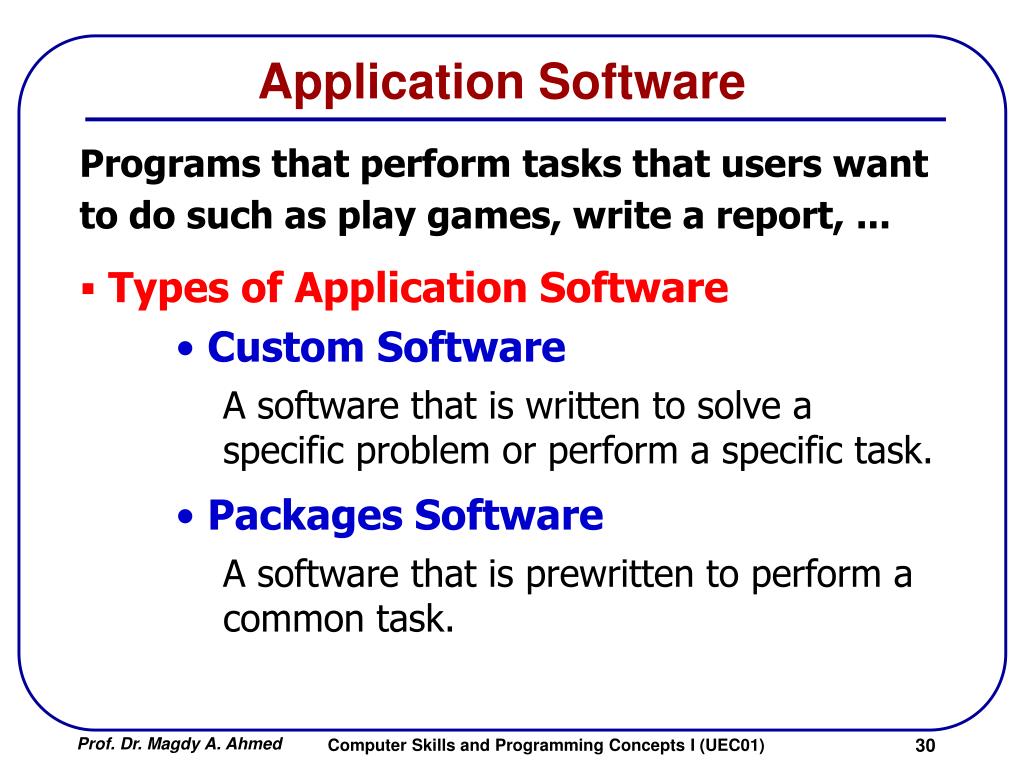 Application Software

Programs that perform tasks that users want to do such as play games, write a report, ...

▪ Types of Application Software

• Custom Software

A software that is written to solve a specific problem or perform a specific task.

• Packages Software

A software that is prewritten to perform a common task.

Prof. Dr. Magdy A. Ahmed Computer Skills and Programming Concepts I (UEC01) 30